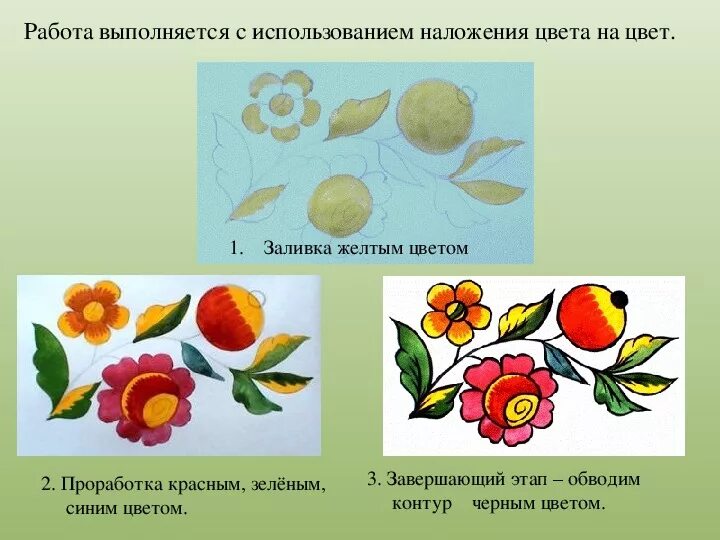 Работа выполняется с использованием наложения цвета на цвет.

1. Заливка желтым цветом

2. Проработка красным, зелёным, синим цветом.

3. Завершающий этап – обводим контур черным цветом.